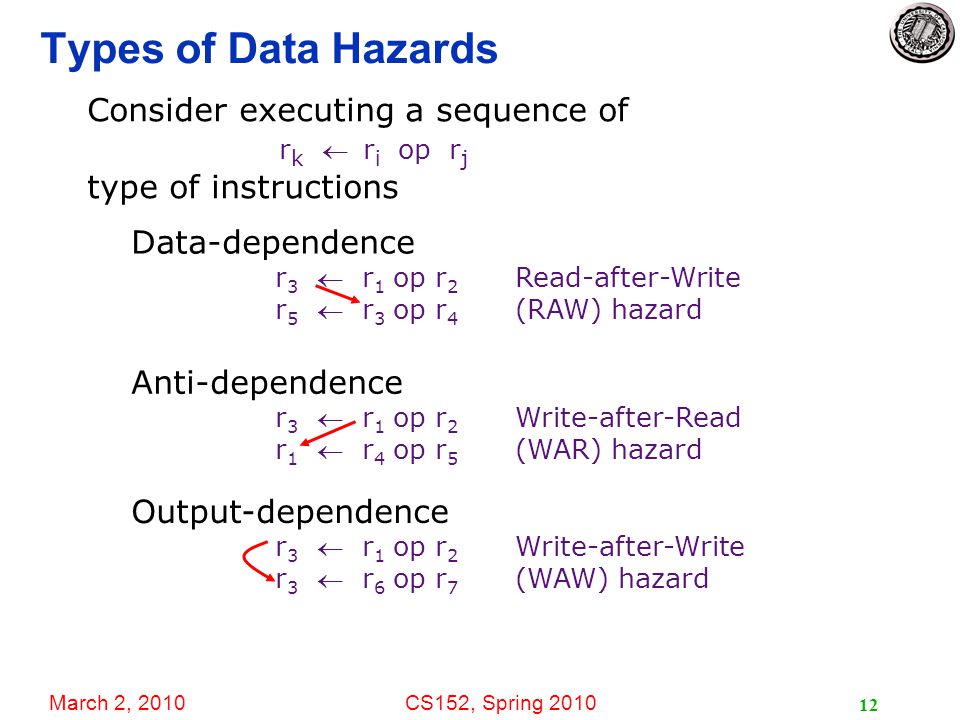 Types of Data Hazards

Consider executing a sequence of

$r_k \leftarrow r_i$ op $r_j$

type of instructions

Data-dependence

$r_3 \leftarrow r_1$ op $r_2$ Read-after-Write
$r_5 \leftarrow r_3$ op $r_4$ (RAW) hazard

Anti-dependence

$r_3 \leftarrow r_1$ op $r_2$ Write-after-Read
$r_1 \leftarrow r_4$ op $r_5$ (WAR) hazard

Output-dependence

$r_3 \leftarrow r_1$ op $r_2$ Write-after-Write
$r_3 \leftarrow r_6$ op $r_7$ (WAW) hazard

March 2, 2010 CS152, Spring 2010 12